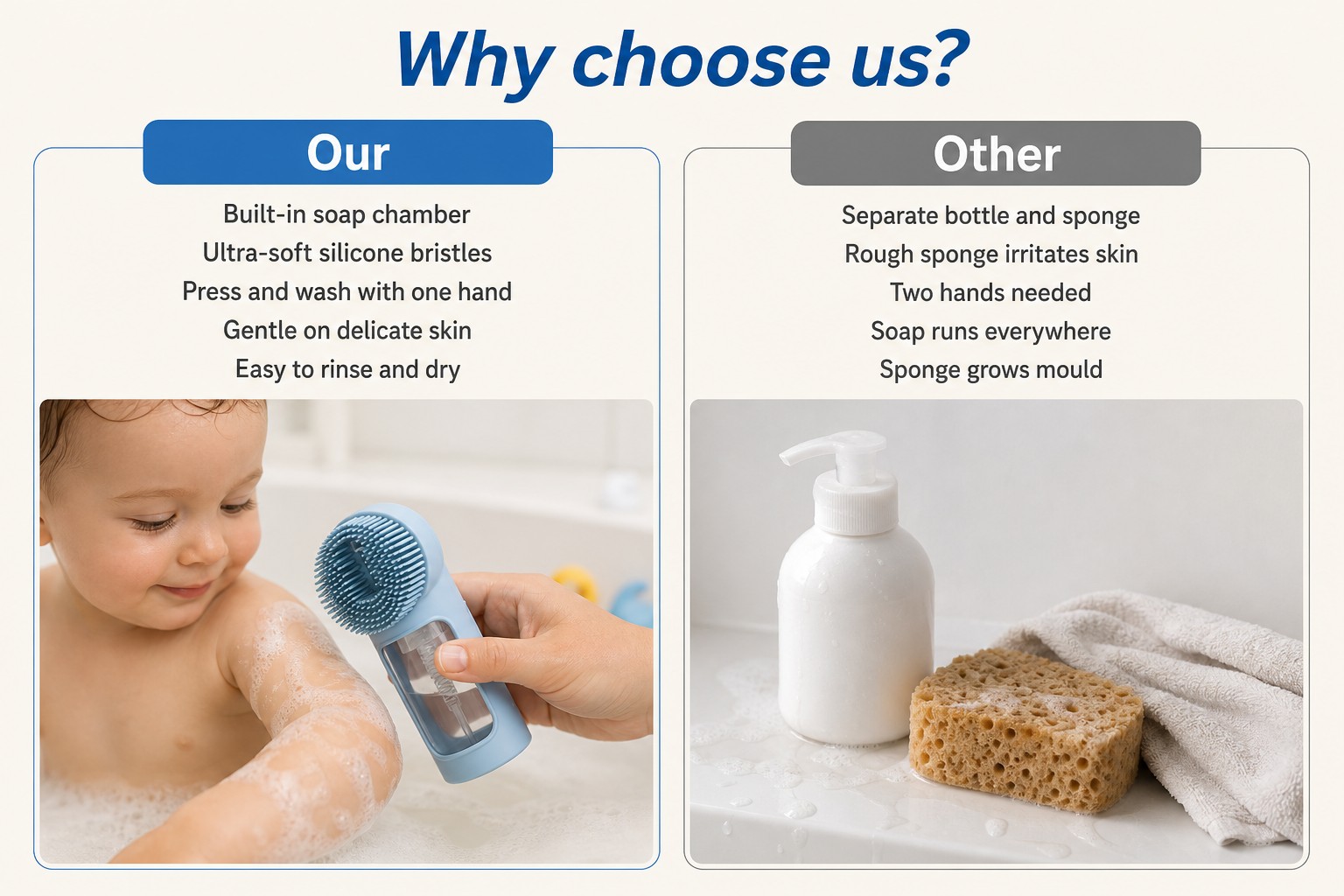 Why choose us?

Our

Built-in soap chamber
Ultra-soft silicone bristles
Press and wash with one hand
Gentle on delicate skin
Easy to rinse and dry

Other

Separate bottle and sponge
Rough sponge irritates skin
Two hands needed
Soap runs everywhere
Sponge grows mould